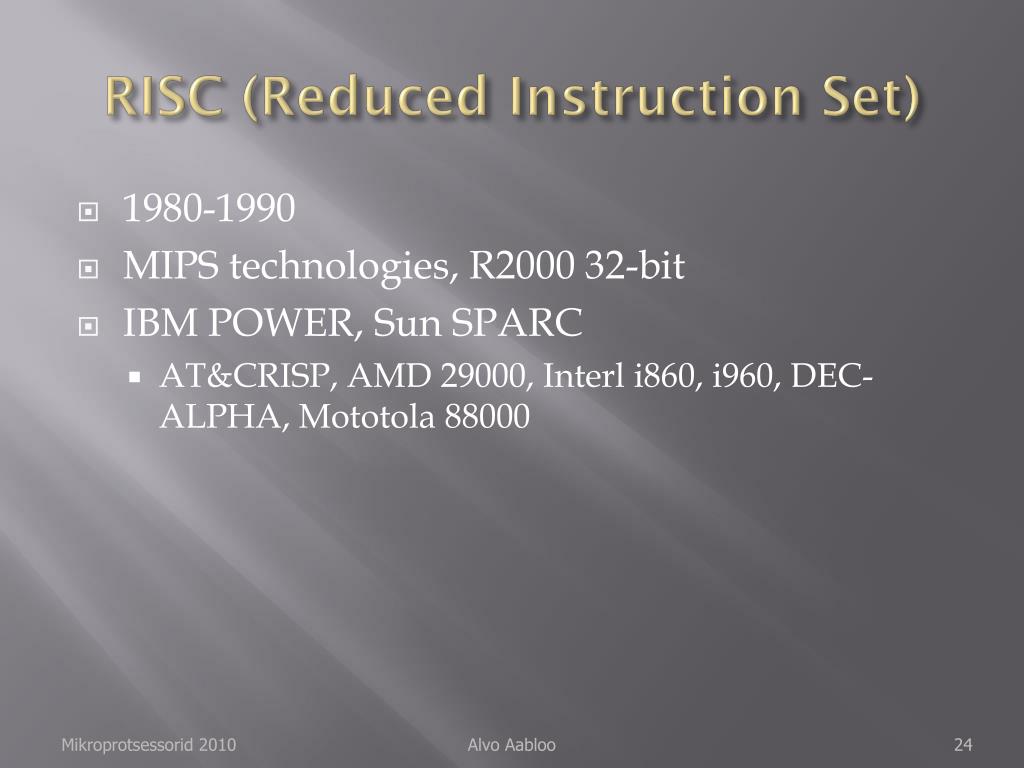 RISC (Reduced Instruction Set)

1980-1990

MIPS technologies, R2000 32-bit

IBM POWER, Sun SPARC

AT&CRISP, AMD 29000, Interl i860, i960, DEC-ALPHA, Mototola 88000

Mikroprotsessorid 2010

Alvo Aabloo

24